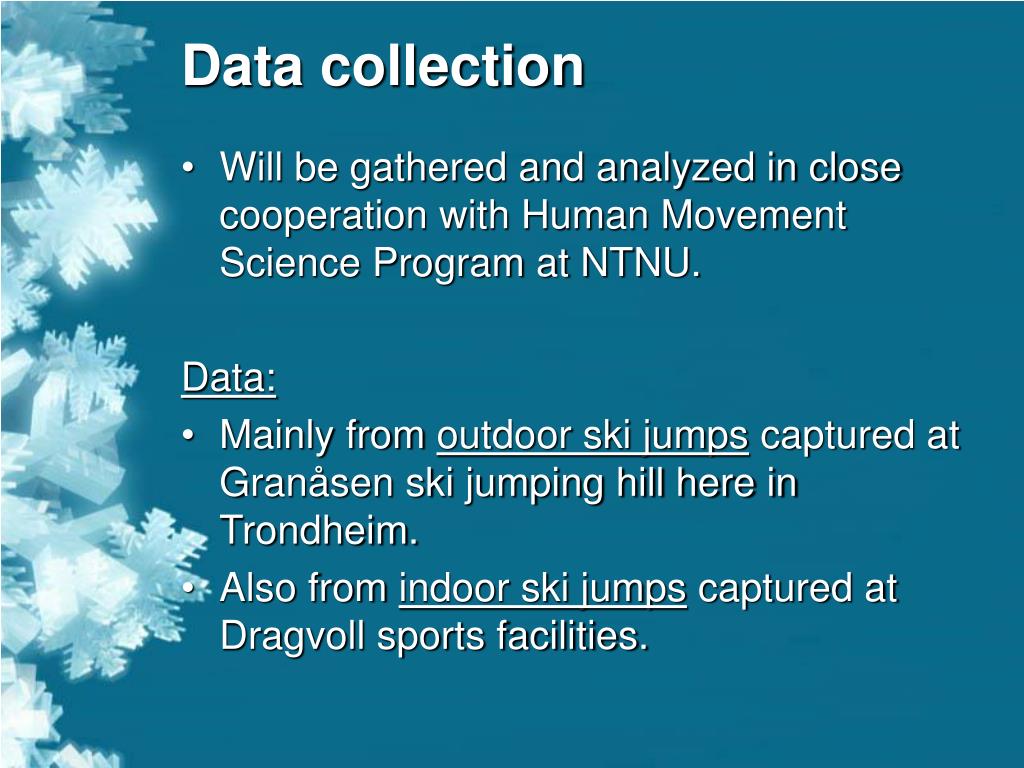 Data collection

• Will be gathered and analyzed in close cooperation with Human Movement Science Program at NTNU.

Data:

• Mainly from outdoor ski jumps captured at Granåsen ski jumping hill here in Trondheim.
• Also from indoor ski jumps captured at Dragvoll sports facilities.